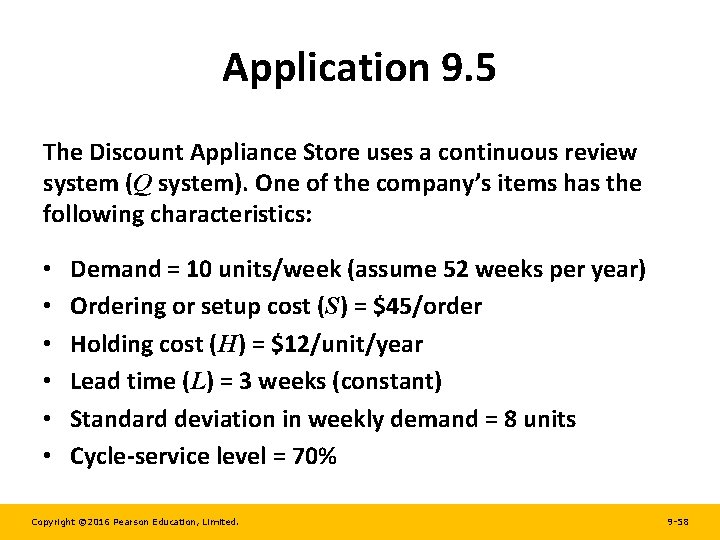 Application 9.5

The Discount Appliance Store uses a continuous review system ($Q$ system). One of the company's items has the following characteristics:

• Demand = 10 units/week (assume 52 weeks per year)
• Ordering or setup cost ($S$) = \$45/order
• Holding cost ($H$) = \$12/unit/year
• Lead time ($L$) = 3 weeks (constant)
• Standard deviation in weekly demand = 8 units
• Cycle-service level = 70%

Copyright ©2016 Pearson Education, Limited.

9-58